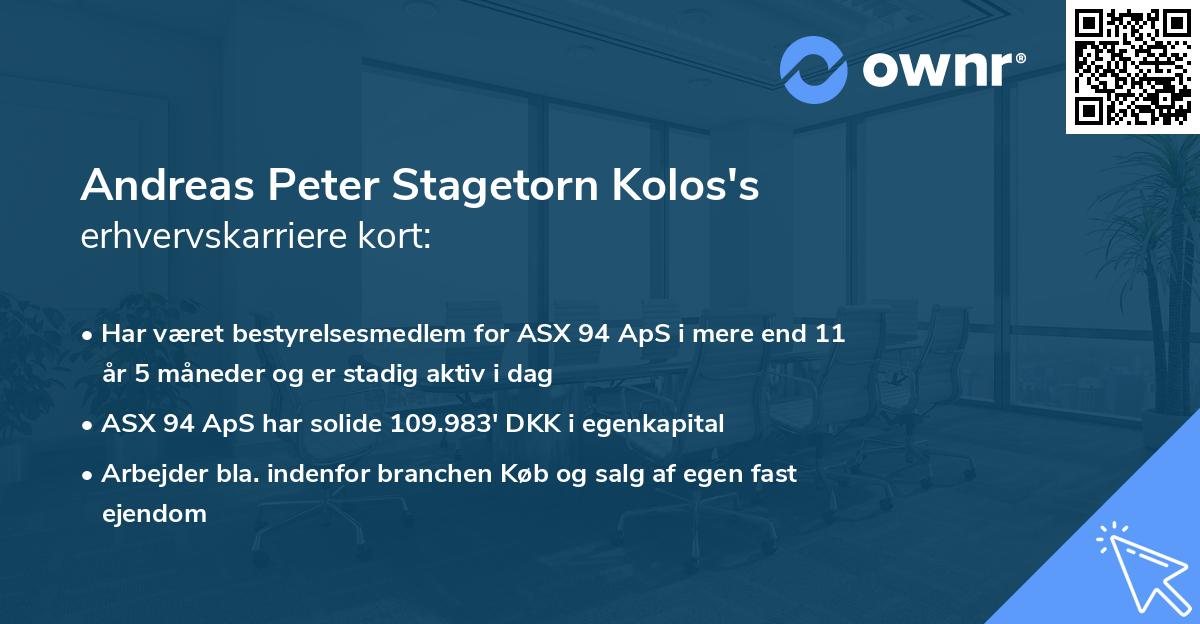 ownr®

Andreas Peter Stagetorn Kolos's
erhvervskarriere kort:

• Har været bestyrelsesmedlem for ASX 94 ApS i mere end 11 år 5 måneder og er stadig aktiv i dag
• ASX 94 ApS har solide 109.983' DKK i egenkapital
• Arbejder bla. indenfor branchen Køb og salg af egen fast ejendom